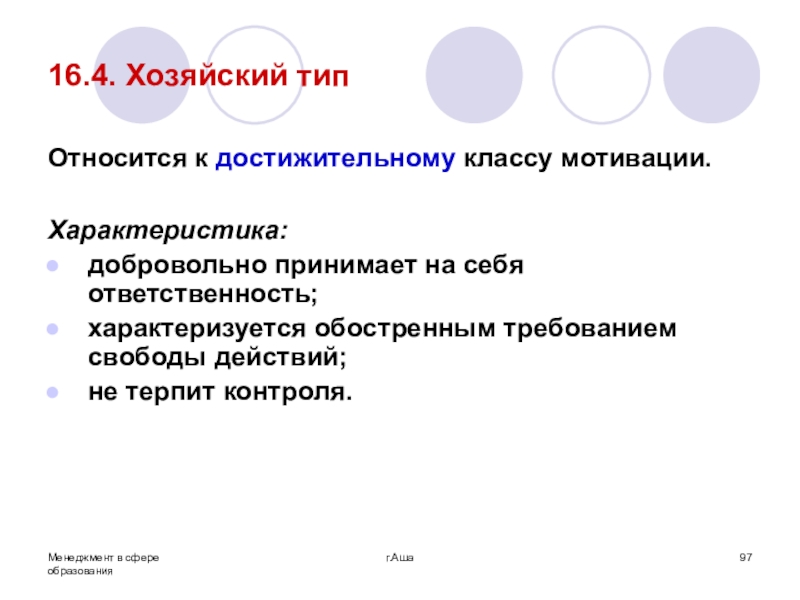 16.4. Хозяйский тип

Относится к достижительному классу мотивации.

Характеристика:

- добровольно принимает на себя ответственность;
- характеризуется обостренным требованием свободы действий;
- не терпит контроля.

Менеджмент в сфере образования

г.Аша

97